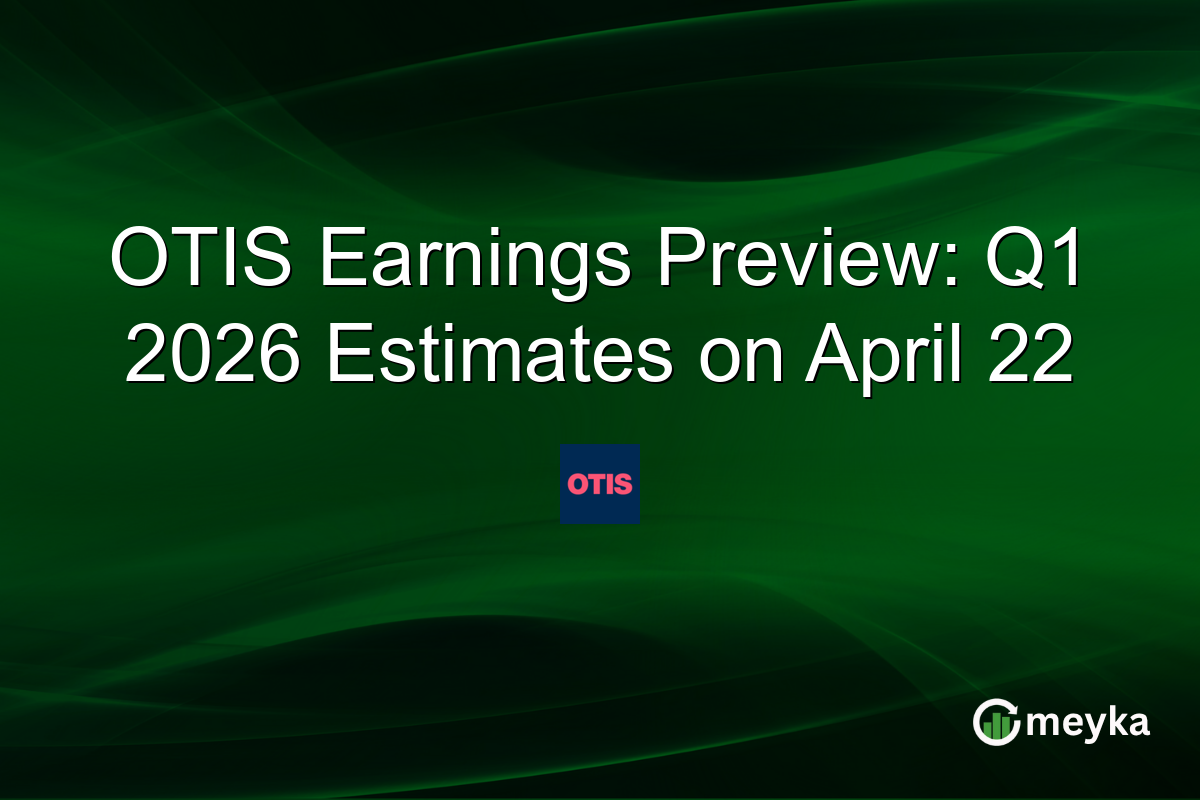 OTIS Earnings Preview: Q1 2026 Estimates on April 22

OTIS

meyka